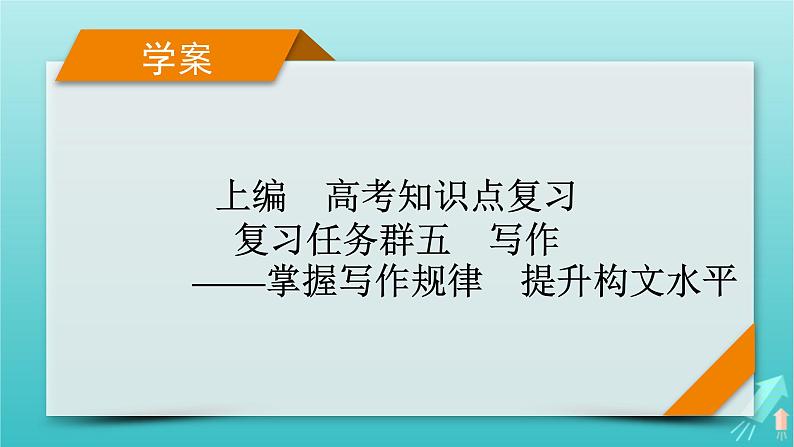 学案

上编　高考知识点复习

复习任务群五　写作

——掌握写作规律　提升构文水平